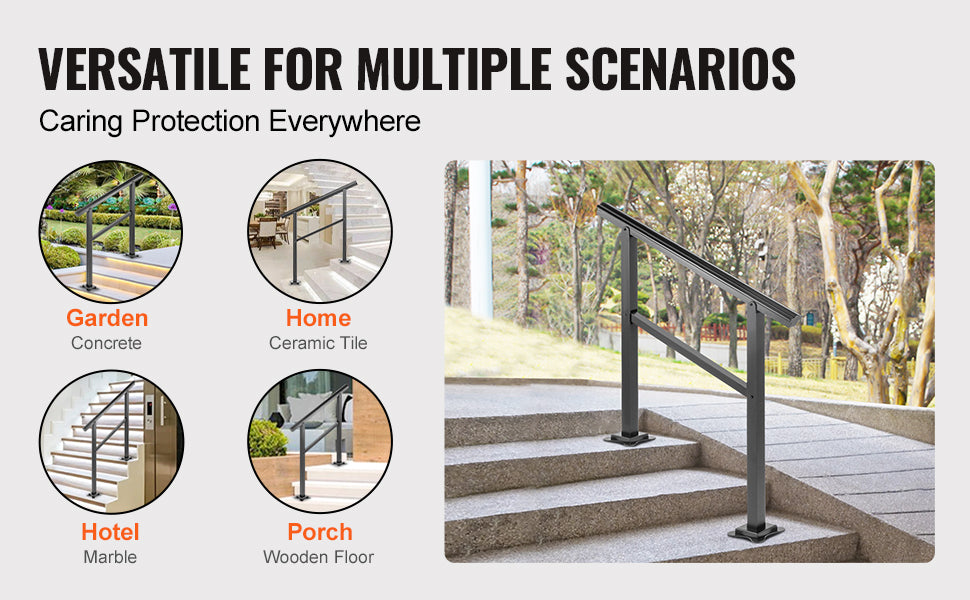 VERSATILE FOR MULTIPLE SCENARIOS
Caring Protection Everywhere

Garden
Concrete

Home
Ceramic Tile

Hotel
Marble

Porch
Wooden Floor